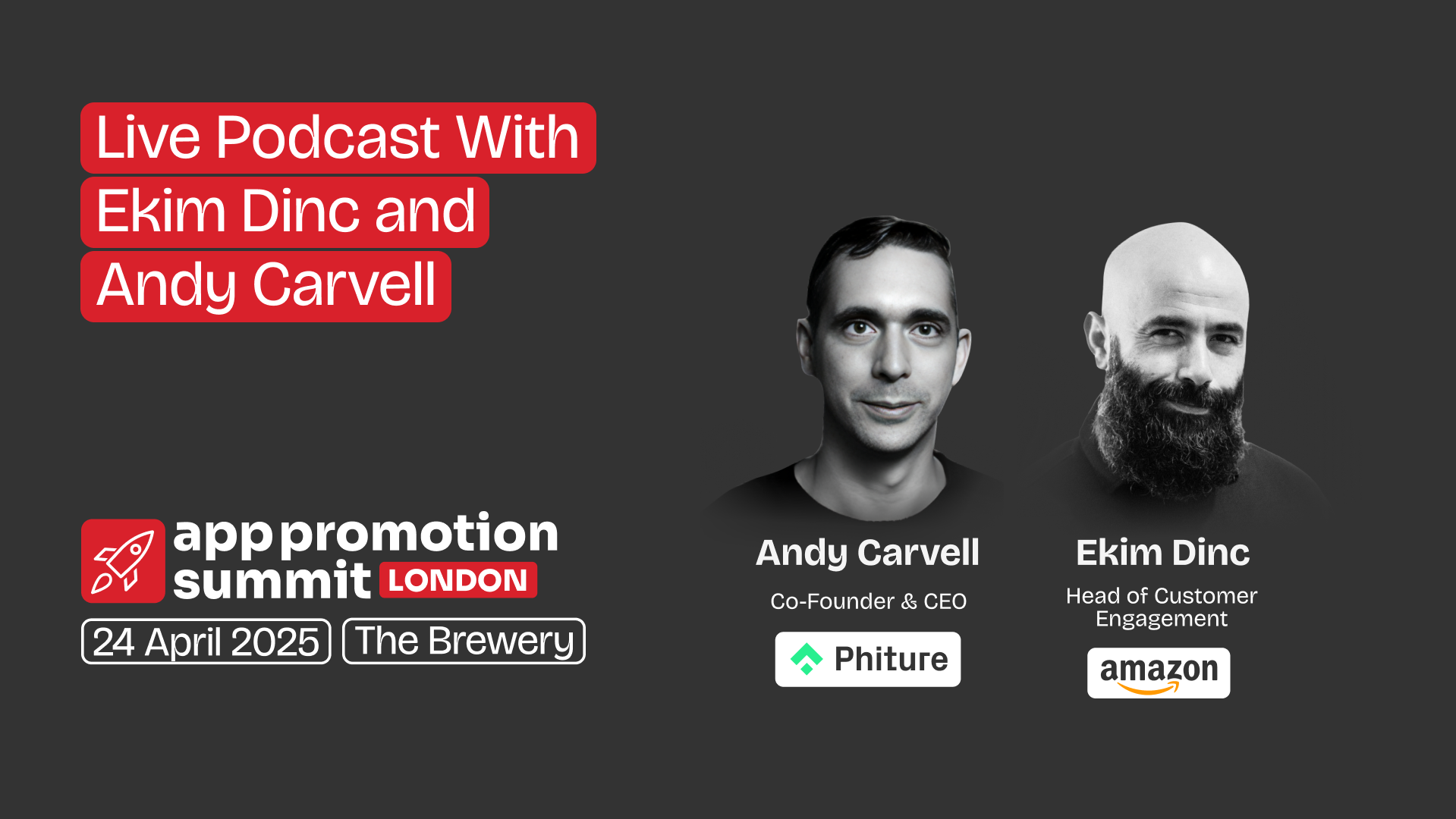 Live Podcast With Ekim Dinc and Andy Carvell

app promotion summit LONDON

24 April 2025 The Brewery

Andy Carvell

Co-Founder & CEO

Phiture

Ekim Dinc

Head of Customer Engagement

amazon